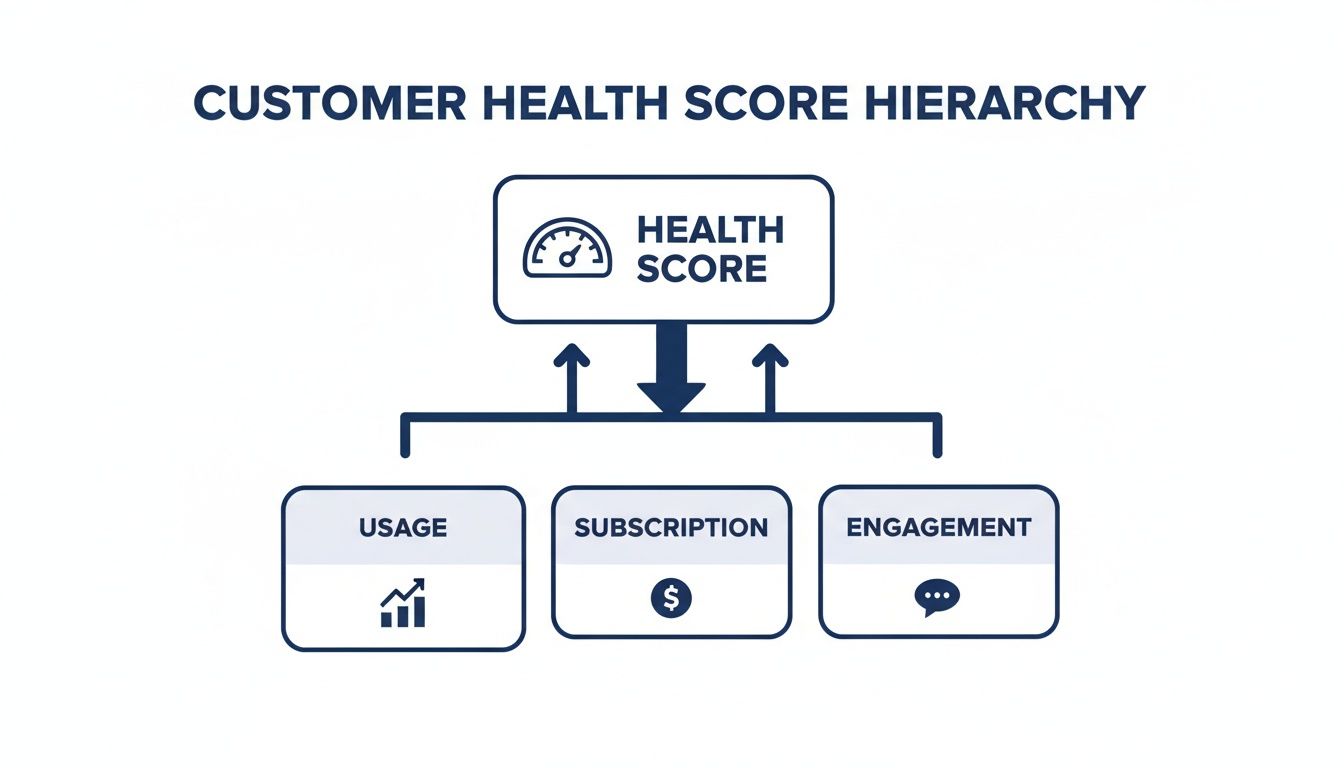 CUSTOMER HEALTH SCORE HIERARCHY

HEALTH SCORE

USAGE

SUBSCRIPTION

$

ENGAGEMENT